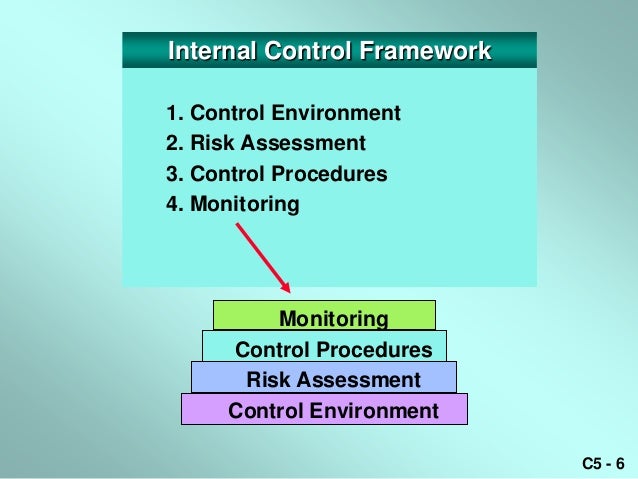 Internal Control Framework

1. Control Environment
2. Risk Assessment
3. Control Procedures
4. Monitoring

Monitoring
Control Procedures
Risk Assessment
Control Environment

C5 - 6